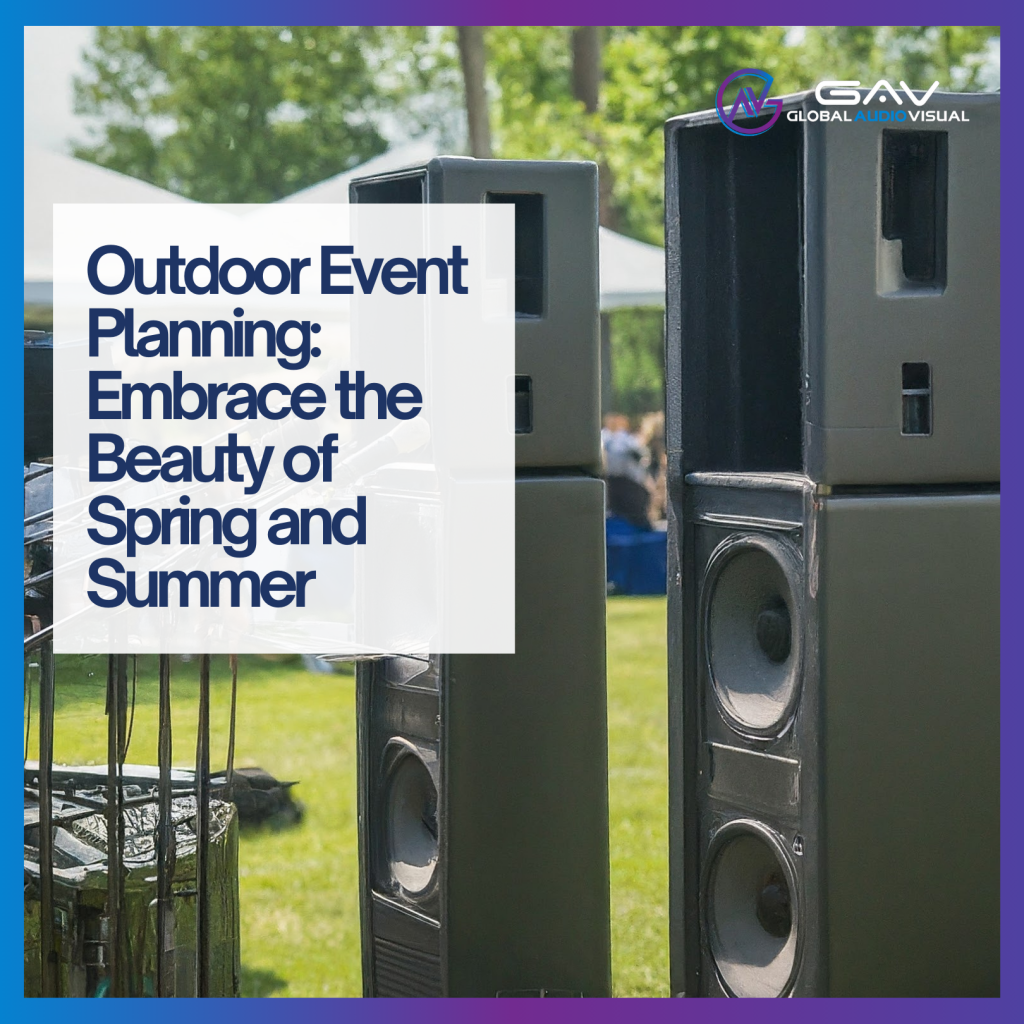 GAV
GLOBAL AUDIO VISUAL

Outdoor Event Planning: Embrace the Beauty of Spring and Summer